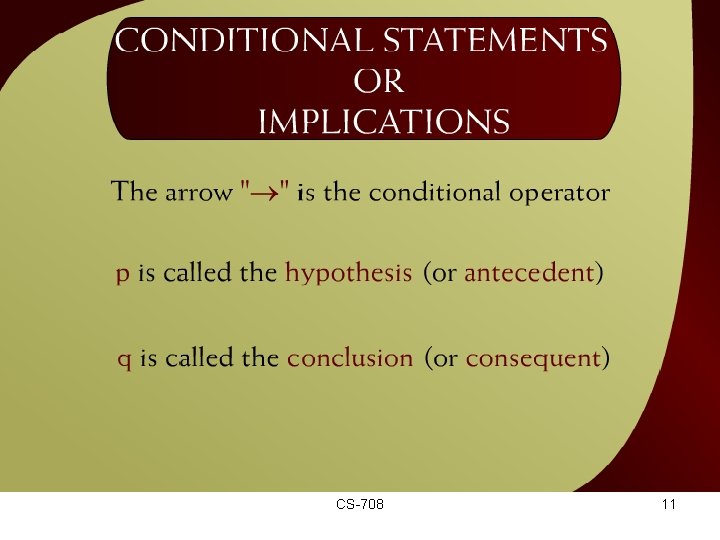 CONDITIONAL STATEMENTS
OR
IMPLICATIONS

The arrow "$\rightarrow$" is the conditional operator

p is called the hypothesis (or antecedent)

q is called the conclusion (or consequent)

CS-708

11